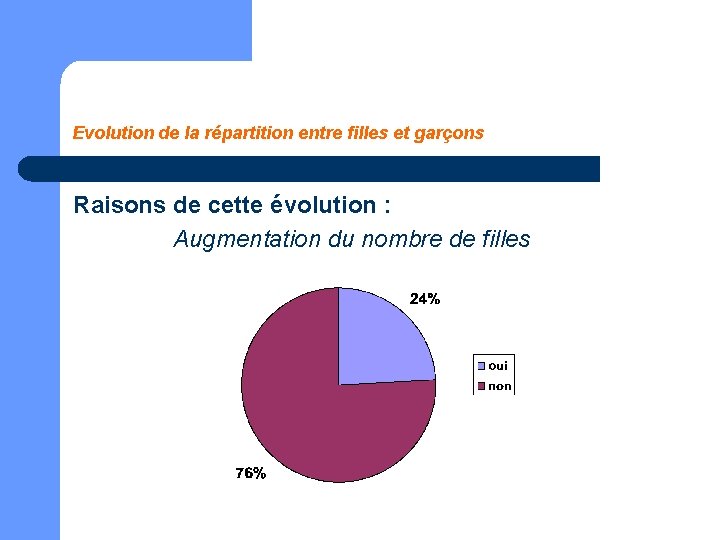 Evolution de la répartition entre filles et garçons

Raisons de cette évolution :

Augmentation du nombre de filles

24%

76%

oui
non